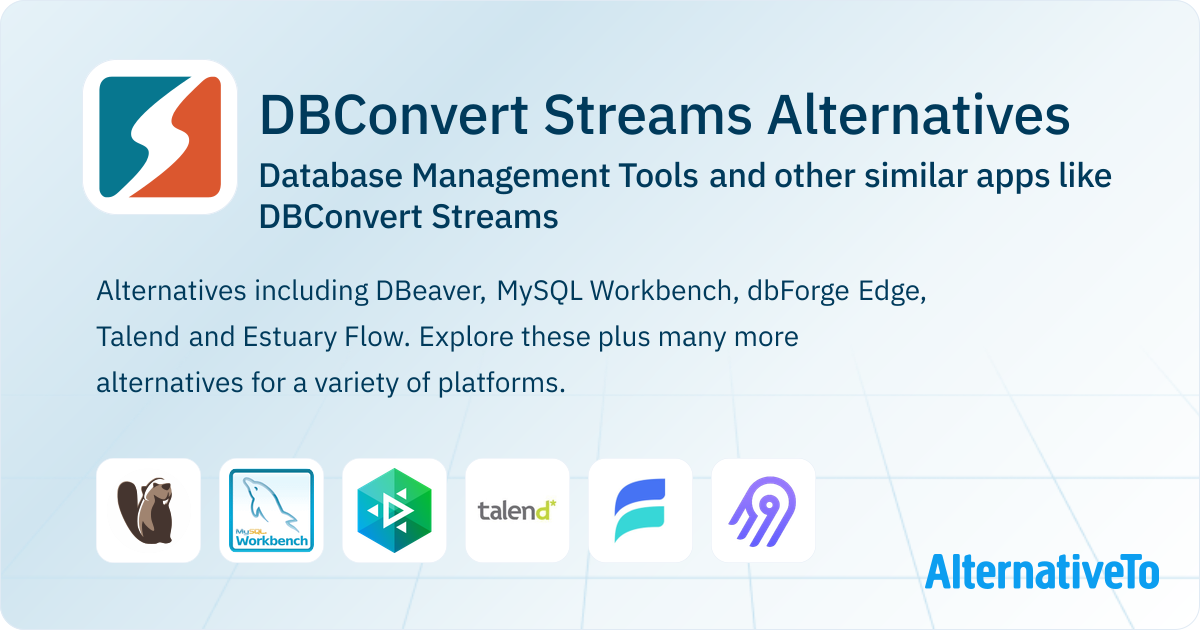 DBConvert Streams Alternatives

Database Management Tools and other similar apps like DBConvert Streams

Alternatives including DBeaver, MySQL Workbench, dbForge Edge, Talend and Estuary Flow. Explore these plus many more alternatives for a variety of platforms.

MySQL Workbench

talend

AlternativeTo